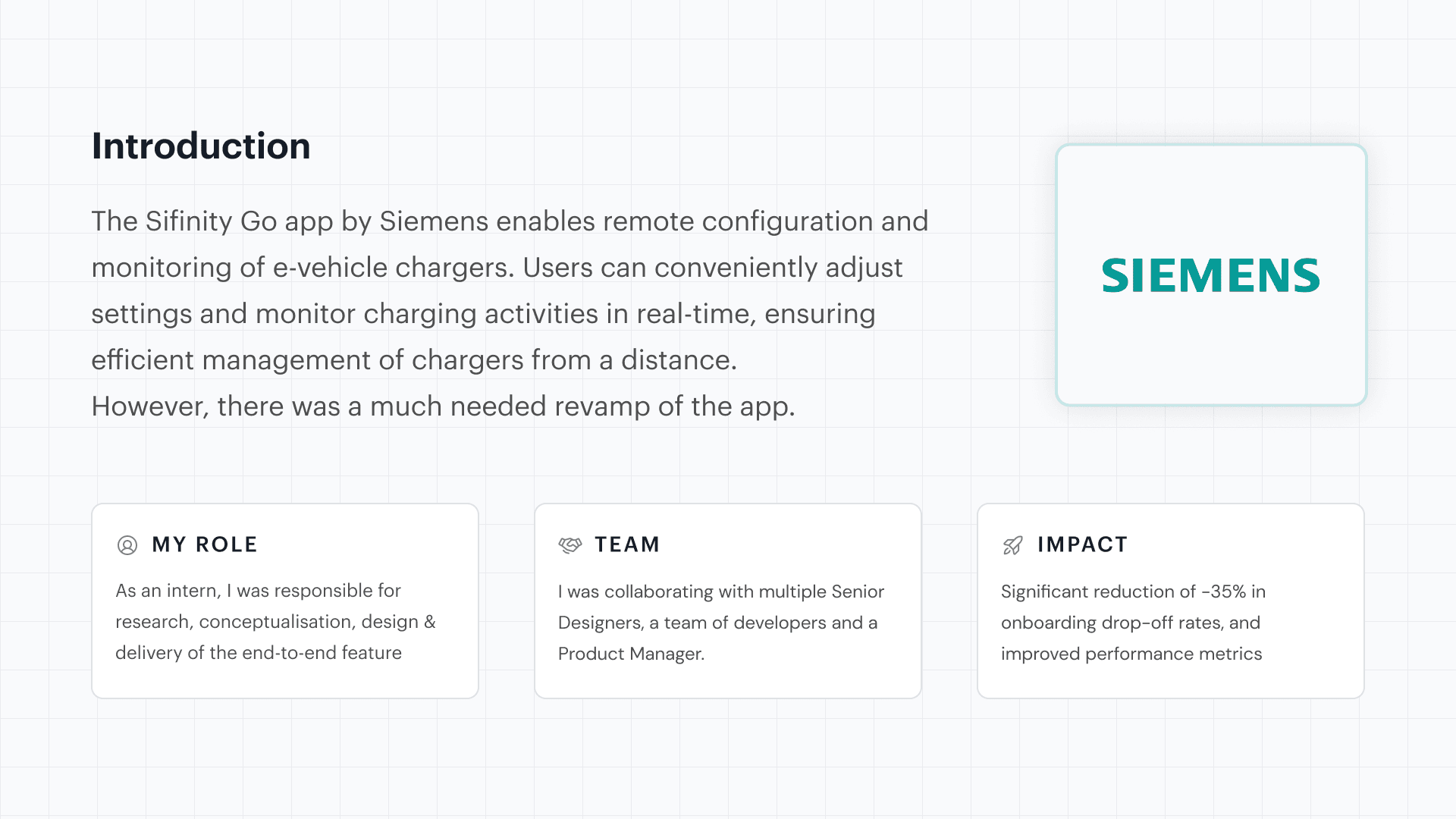 Introduction

The Sifinity Go app by Siemens enables remote configuration and monitoring of e-vehicle chargers. Users can conveniently adjust settings and monitor charging activities in real-time, ensuring efficient management of chargers from a distance.
However, there was a much needed revamp of the app.

SIEMENS

MY ROLE

As an intern, I was responsible for research, conceptualisation, design & delivery of the end-to-end feature

TEAM

I was collaborating with multiple Senior Designers, a team of developers and a Product Manager.

IMPACT

Significant reduction of -35% in onboarding drop-off rates, and improved performance metrics